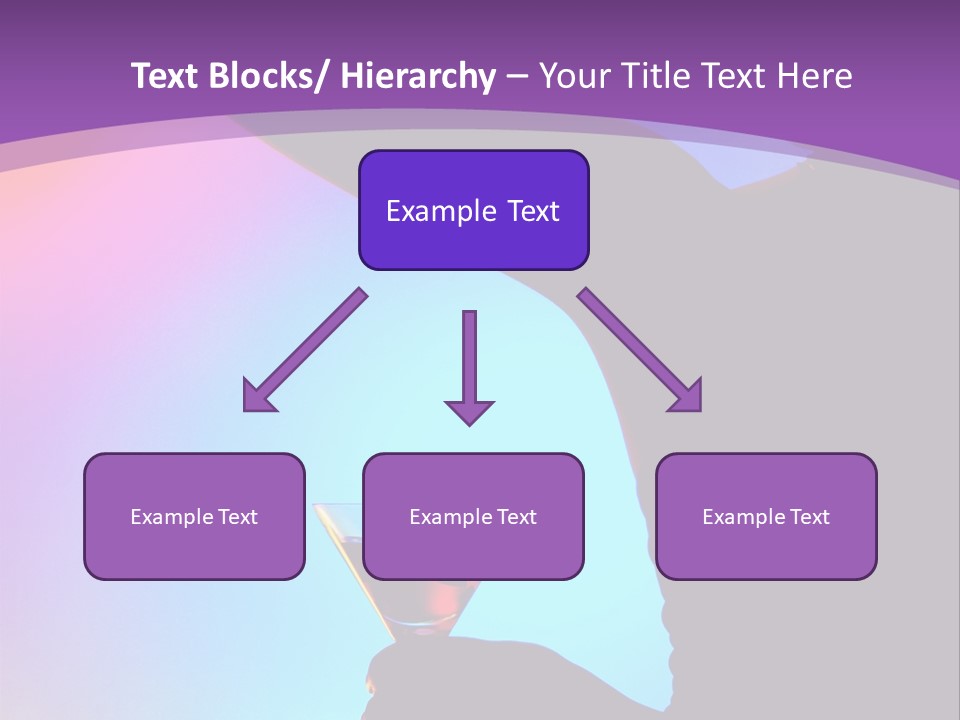 Text Blocks/ Hierarchy – Your Title Text Here

Example Text

Example Text

Example Text

Example Text